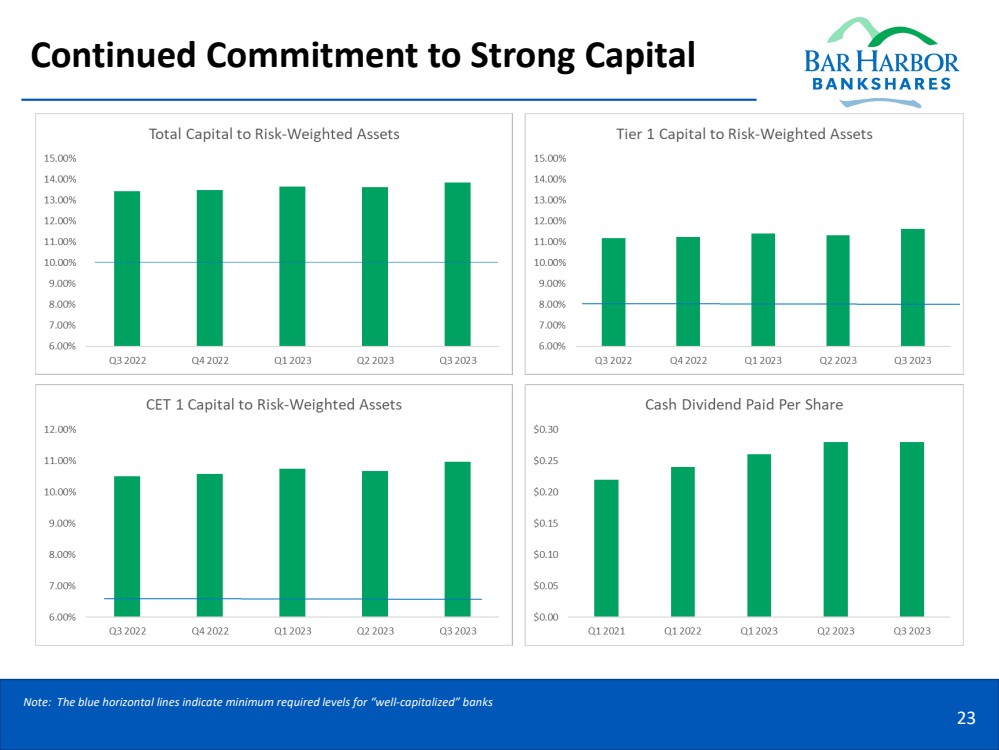 Continued Commitment to Strong Capital

BAR HARBOR
BANKSHARES

Total Capital to Risk-Weighted Assets

15.00%
14.00%
13.00%
12.00%
11.00%
10.00%
9.00%
8.00%
7.00%
6.00%

Q3 2022 Q4 2022 Q1 2023 Q2 2023 Q3 2023

Tier 1 Capital to Risk-Weighted Assets

15.00%
14.00%
13.00%
12.00%
11.00%
10.00%
9.00%
8.00%
7.00%
6.00%

Q3 2022 Q4 2022 Q1 2023 Q2 2023 Q3 2023

CET 1 Capital to Risk-Weighted Assets

12.00%
11.00%
10.00%
9.00%
8.00%
7.00%
6.00%

Q3 2022 Q4 2022 Q1 2023 Q2 2023 Q3 2023

Cash Dividend Paid Per Share

$0.30
$0.25
$0.20
$0.15
$0.10
$0.05
$0.00

Q1 2021 Q1 2022 Q1 2023 Q2 2023 Q3 2023

Note: The blue horizontal lines indicate minimum required levels for "well-capitalized" banks

23